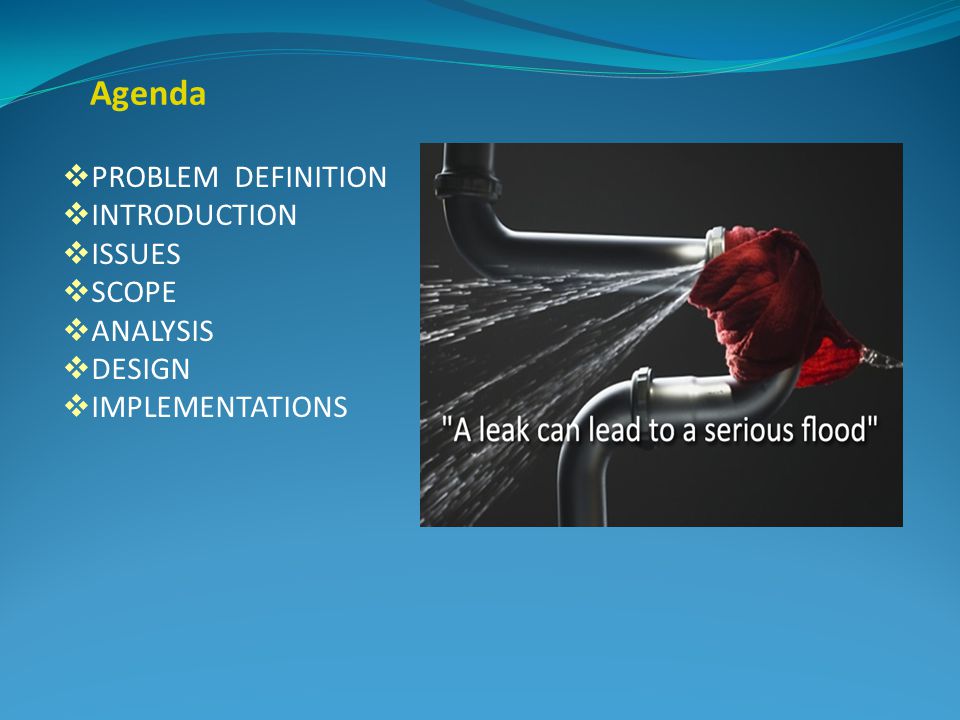 Agenda

❖PROBLEM DEFINITION
❖INTRODUCTION
❖ISSUES
❖SCOPE
❖ANALYSIS
❖DESIGN
❖IMPLEMENTATIONS

"A leak can lead to a serious flood"